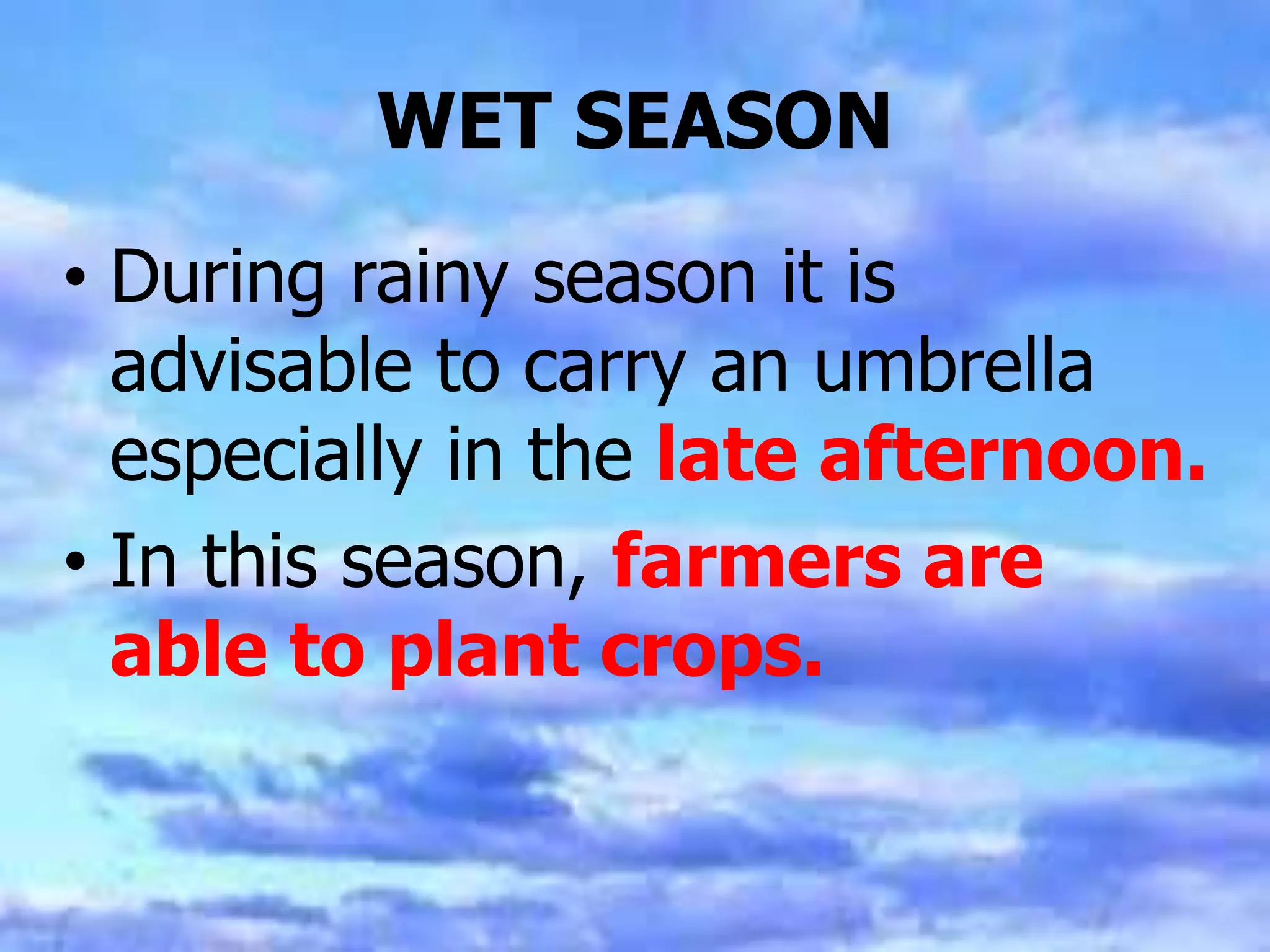 WET SEASON

• During rainy season it is advisable to carry an umbrella especially in the late afternoon.

• In this season, farmers are able to plant crops.